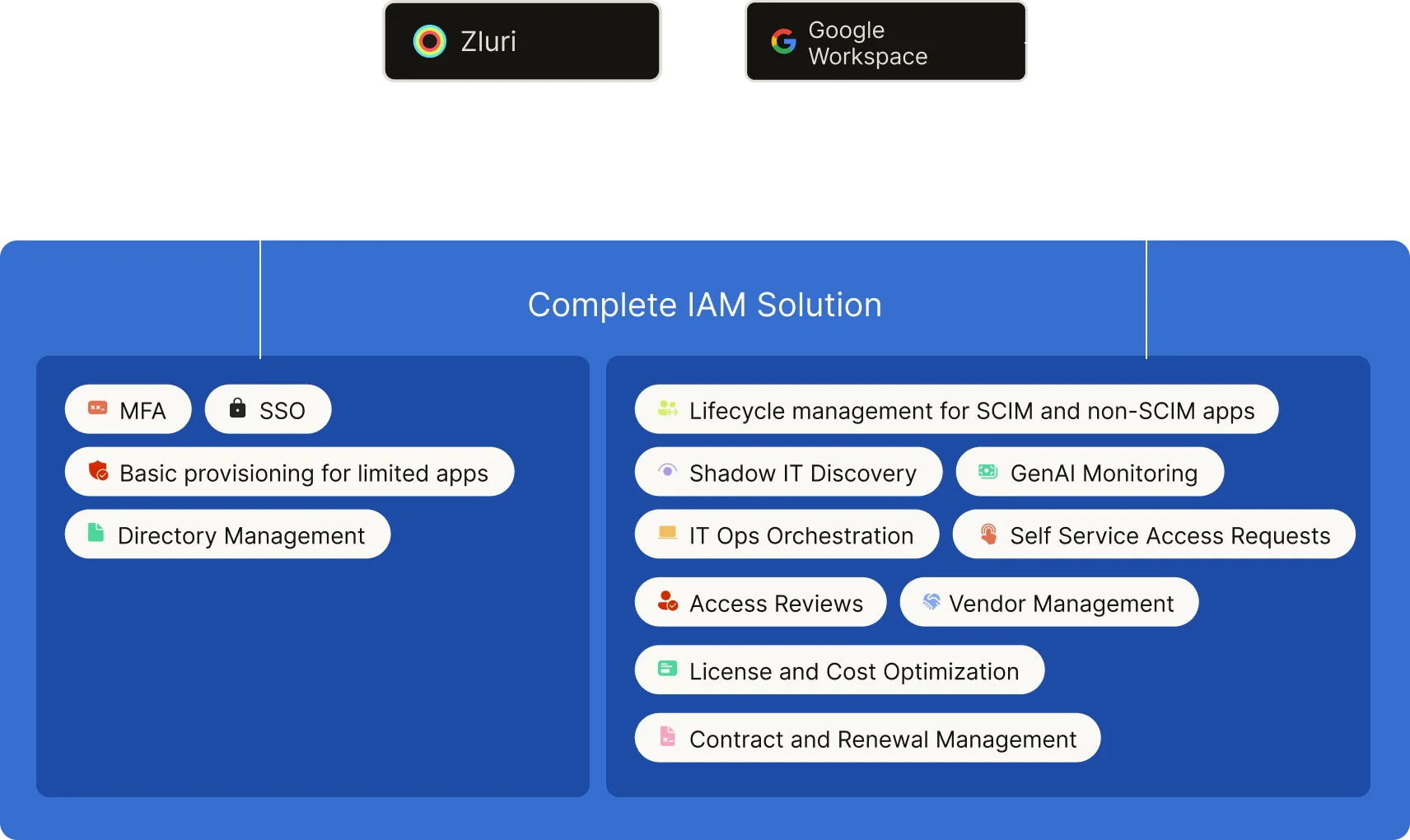 Zluri

Google Workspace

Complete IAM Solution

MFA

SSO

Basic provisioning for limited apps

Directory Management

Lifecycle management for SCIM and non-SCIM apps

Shadow IT Discovery

GenAI Monitoring

IT Ops Orchestration

Self Service Access Requests

Access Reviews

Vendor Management

License and Cost Optimization

Contract and Renewal Management